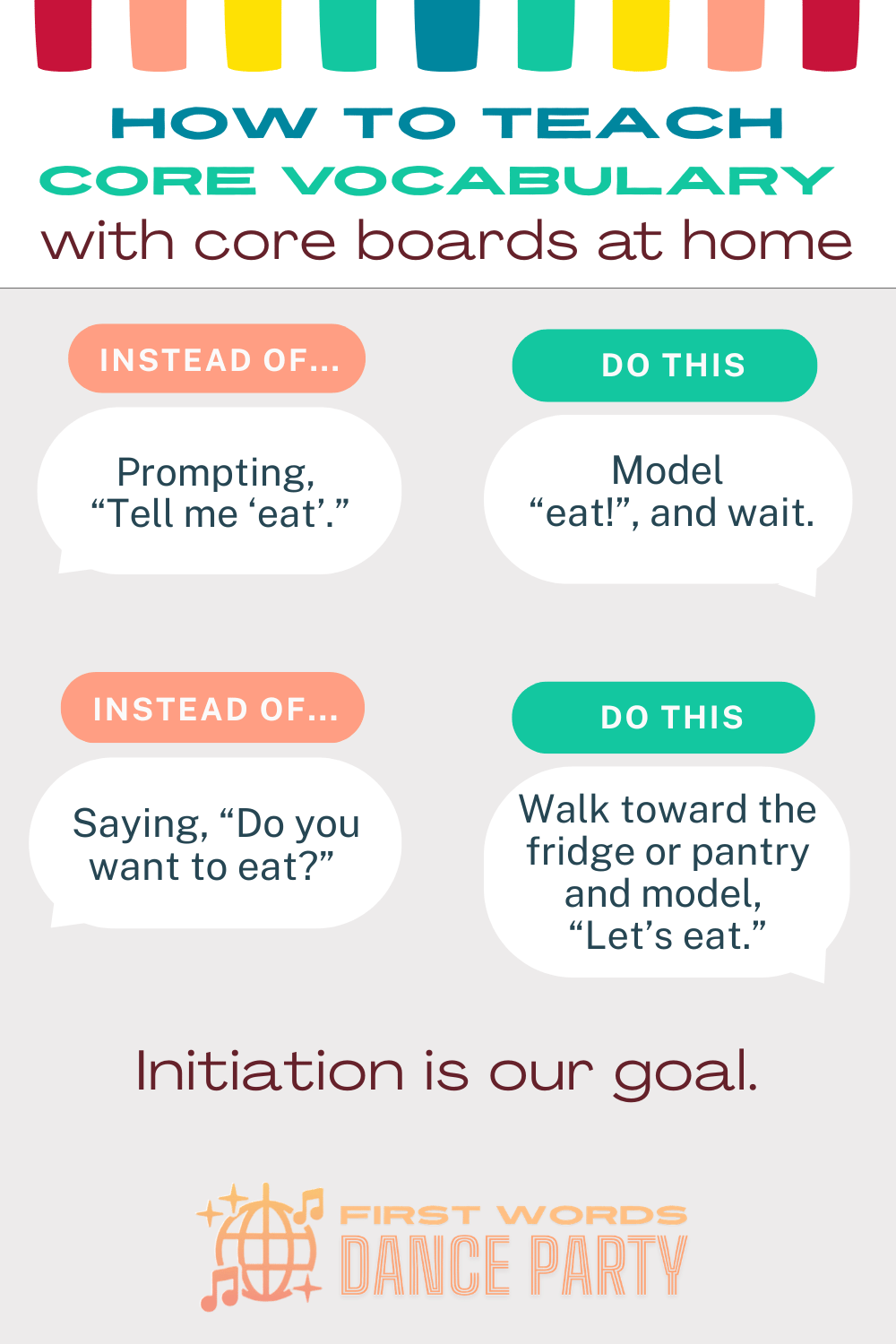 HOW TO TEACH
CORE VOCABULARY
with core boards at home

INSTEAD OF...

Prompting, “Tell me ‘eat’.”

DO THIS

Model “eat!”, and wait.

INSTEAD OF...

Saying, “Do you want to eat?”

DO THIS

Walk toward the fridge or pantry and model, “Let’s eat.”

Initiation is our goal.

FIRST WORDS
DANCE PARTY